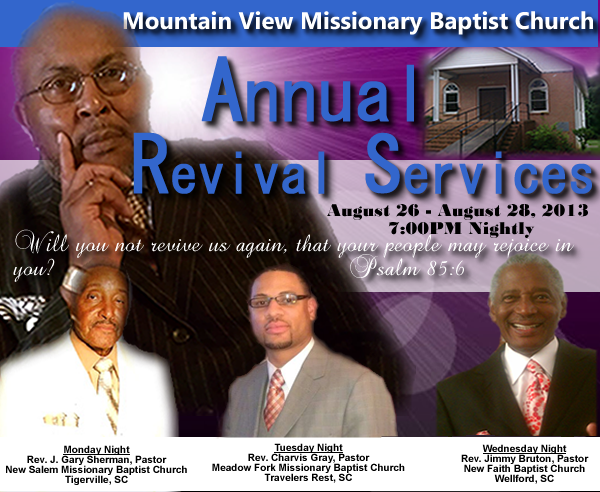 Mountain View Missionary Baptist Church

Annual Revival Services

August 26 - August 28, 2013
7:00PM Nightly

Will you not revive us again, that your people may rejoice in you?
Psalm 85:6

Monday Night
Rev. J. Gary Sherman, Pastor
New Salem Missionary Baptist Church
Tigerville, SC

Tuesday Night
Rev. Charvis Gray, Pastor
Meadow Fork Missionary Baptist Church
Travelers Rest, SC

Wednesday Night
Rev. Jimmy Bruton, Pastor
New Faith Baptist Church
Wellford, SC